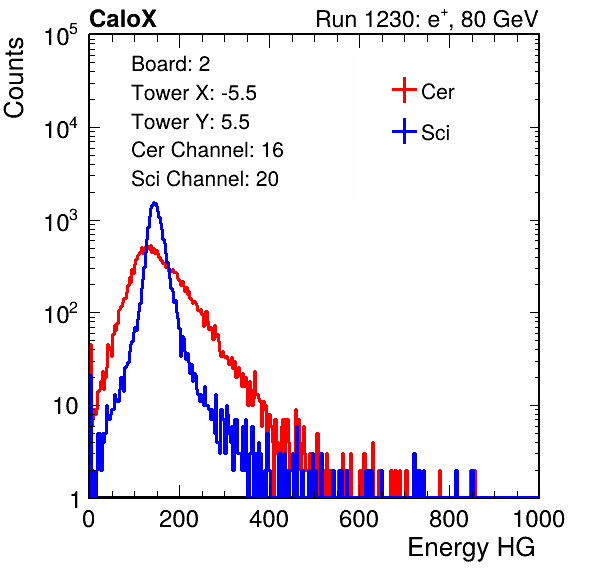 CaloX

Run 1230: $e^{+}$, 80 GeV

Counts

$10^5$
$10^4$
$10^3$
$10^2$
10
1

Board: 2
Tower X: -5.5
Tower Y: 5.5
Cer Channel: 16
Sci Channel: 20

Cer
Sci

0
200
400
600
800
1000

Energy HG